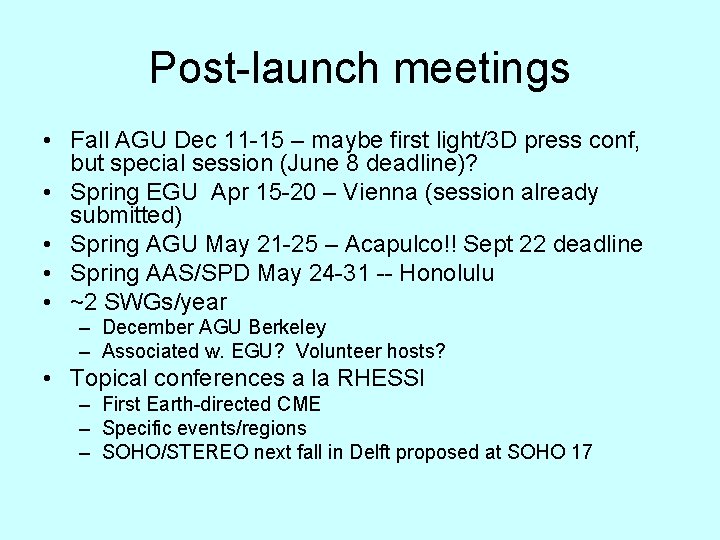 Post-launch meetings

• Fall AGU Dec 11-15 – maybe first light/3D press conf, but special session (June 8 deadline)?
• Spring EGU Apr 15-20 – Vienna (session already submitted)
• Spring AGU May 21-25 – Acapulco!! Sept 22 deadline
• Spring AAS/SPD May 24-31 -- Honolulu
• ~2 SWGs/year
– December AGU Berkeley
– Associated w. EGU? Volunteer hosts?
• Topical conferences a la RHESSI
– First Earth-directed CME
– Specific events/regions
– SOHO/STEREO next fall in Delft proposed at SOHO 17